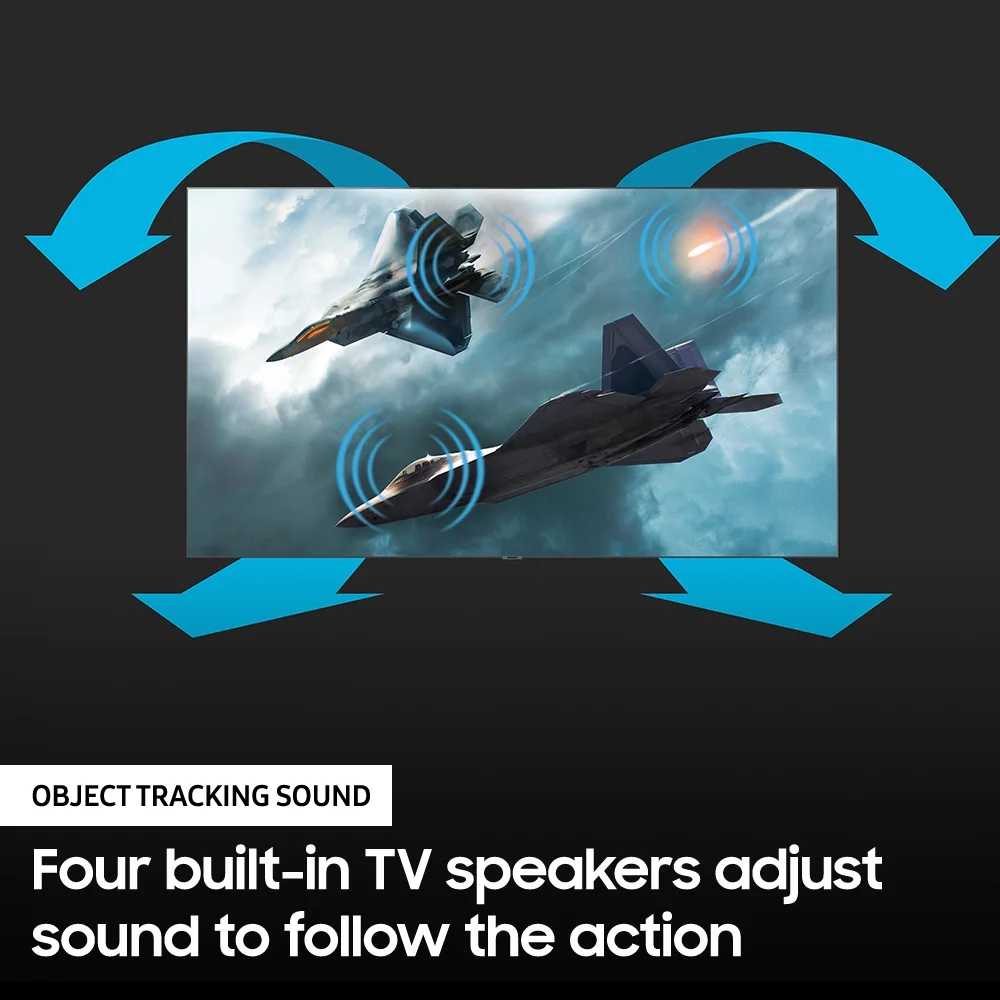 OBJECT TRACKING SOUND

Four built-in TV speakers adjust sound to follow the action